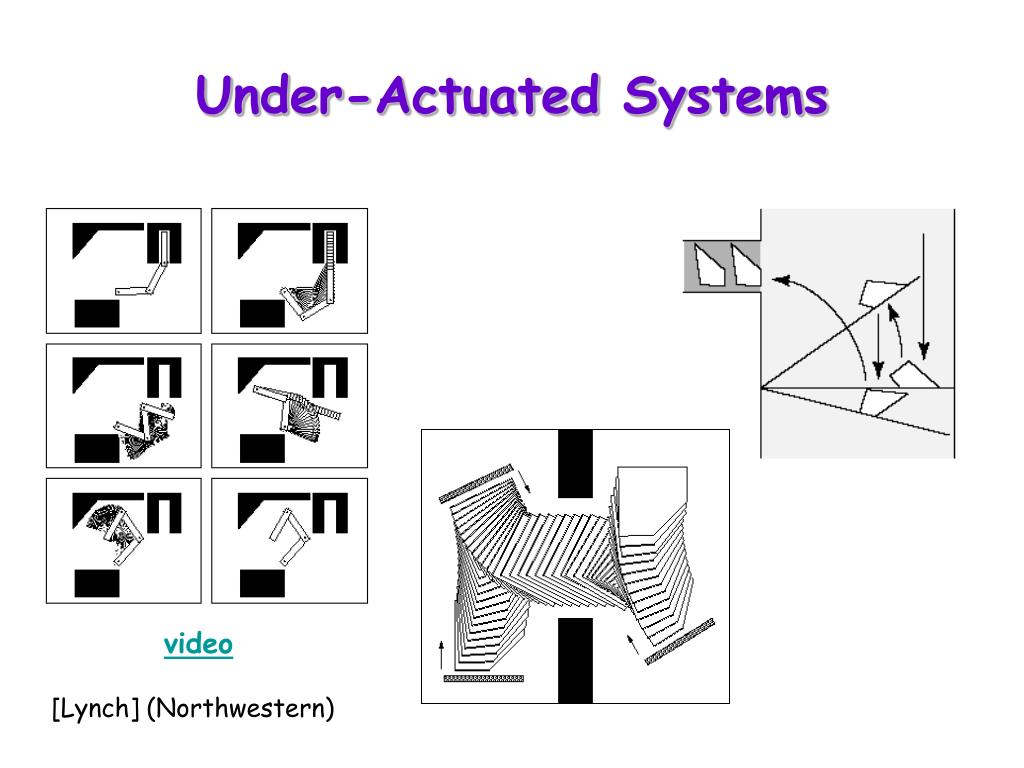 Under-Actuated Systems

video

[Lynch] (Northwestern)